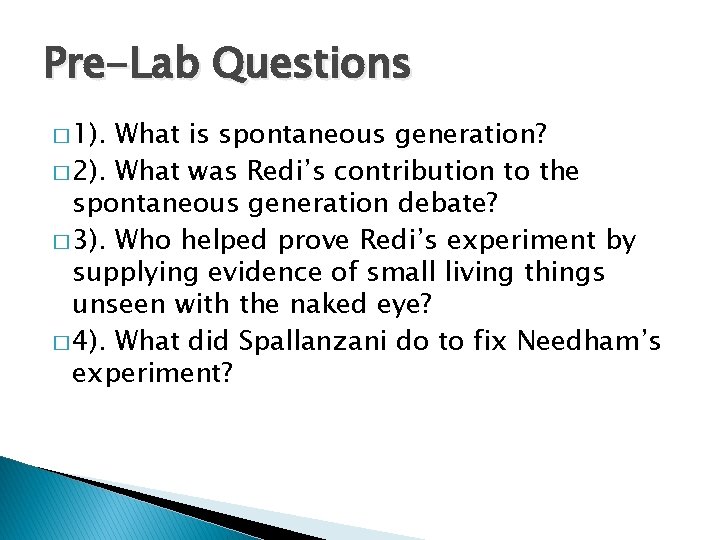 Pre-Lab Questions

□ 1). What is spontaneous generation?

□ 2). What was Redi's contribution to the spontaneous generation debate?

□ 3). Who helped prove Redi's experiment by supplying evidence of small living things unseen with the naked eye?

□ 4). What did Spallanzani do to fix Needham's experiment?